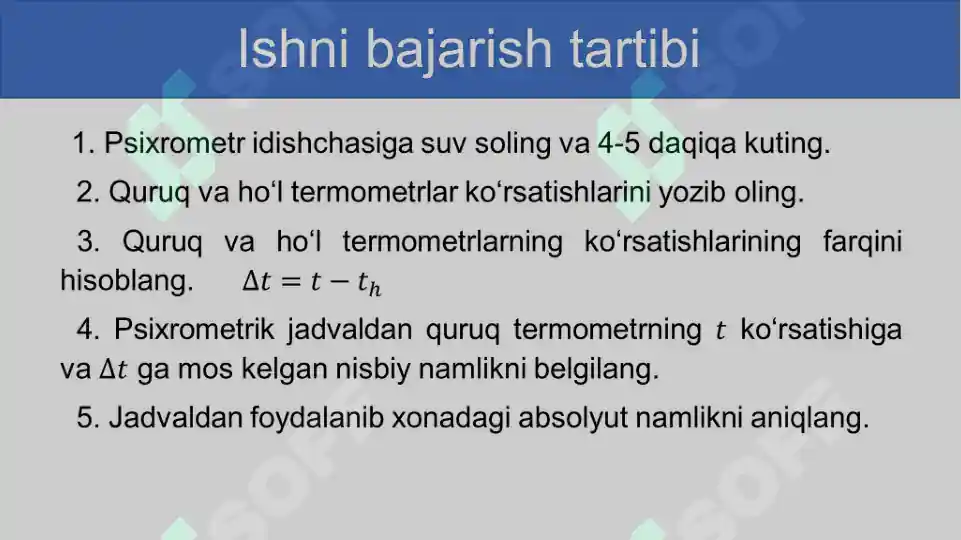 Ishni bajarish tartibi

1. Psixrometr idishchasiga suv soling va 4-5 daqiqa kuting.

2. Quruq va ho‘l termometrlar ko‘rsatishlarini yozib oling.

3. Quruq va ho‘l termometrlarning ko‘rsatishlarining farqini hisoblang. $\Delta t = t - t_h$

4. Psixrometrik jadvaldan quruq termometrning $t$ ko‘rsatishiga va $\Delta t$ ga mos kelgan nisbiy namlikni belgilang.

5. Jadvaldan foydalanib xonadagi absolyut namlikni aniqlang.